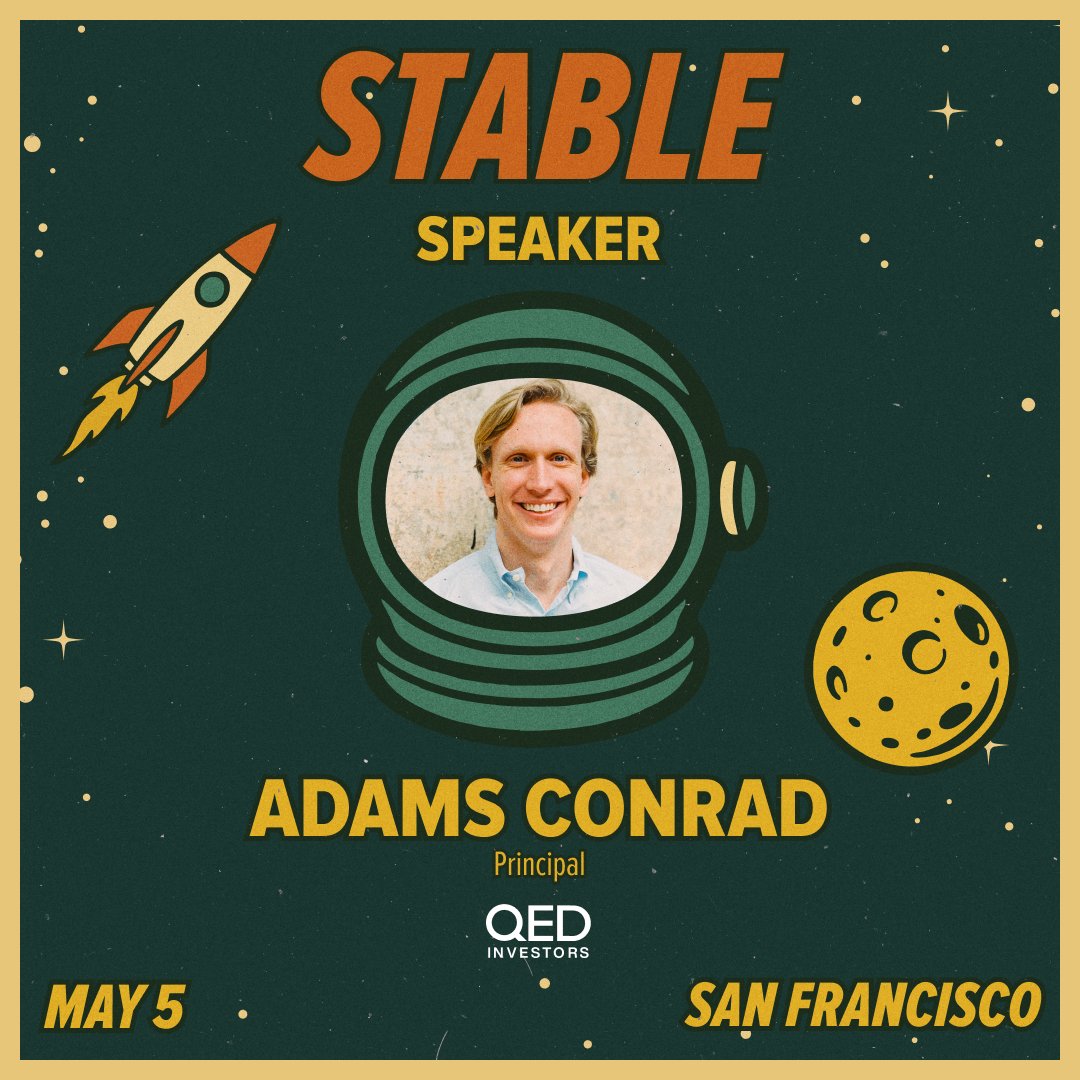 STABLE

SPEAKER

ADAMS CONRAD

Principal

QED INVESTORS

MAY 5

SAN FRANCISCO